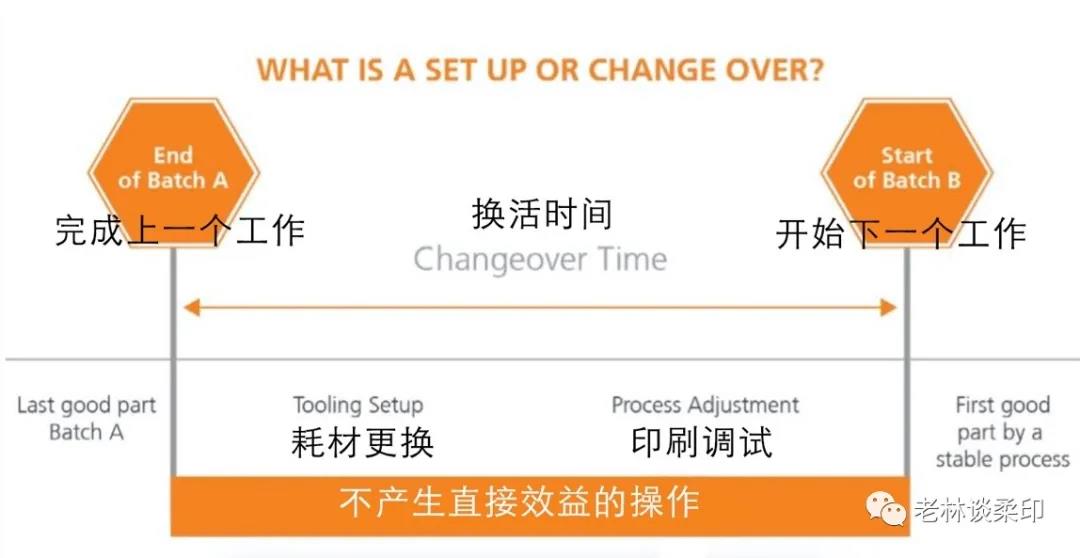 WHAT IS A SET UP OR CHANGE OVER?

End of Batch A

完成上一个工作

换活时间

Changeover Time

Start of Batch B

开始下一个工作

Last good part Batch A

Tooling Setup

耗材更换

Process Adjustment

印刷调试

First good part by a stable process

不产生直接效益的操作

老林谈柔印